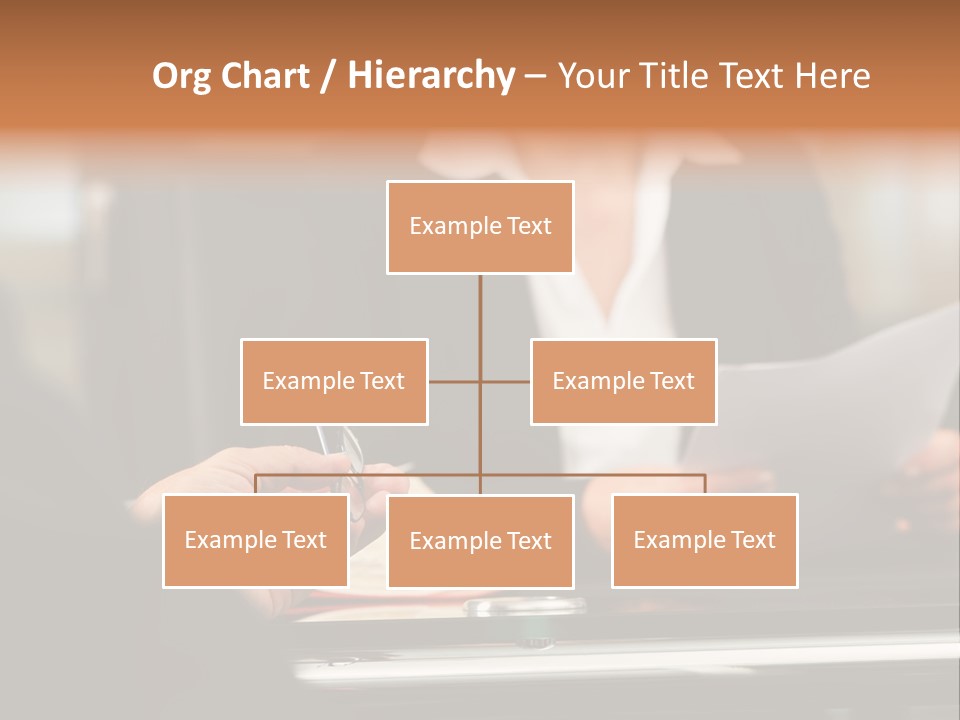 Org Chart / Hierarchy – Your Title Text Here

Example Text

Example Text

Example Text

Example Text

Example Text

Example Text